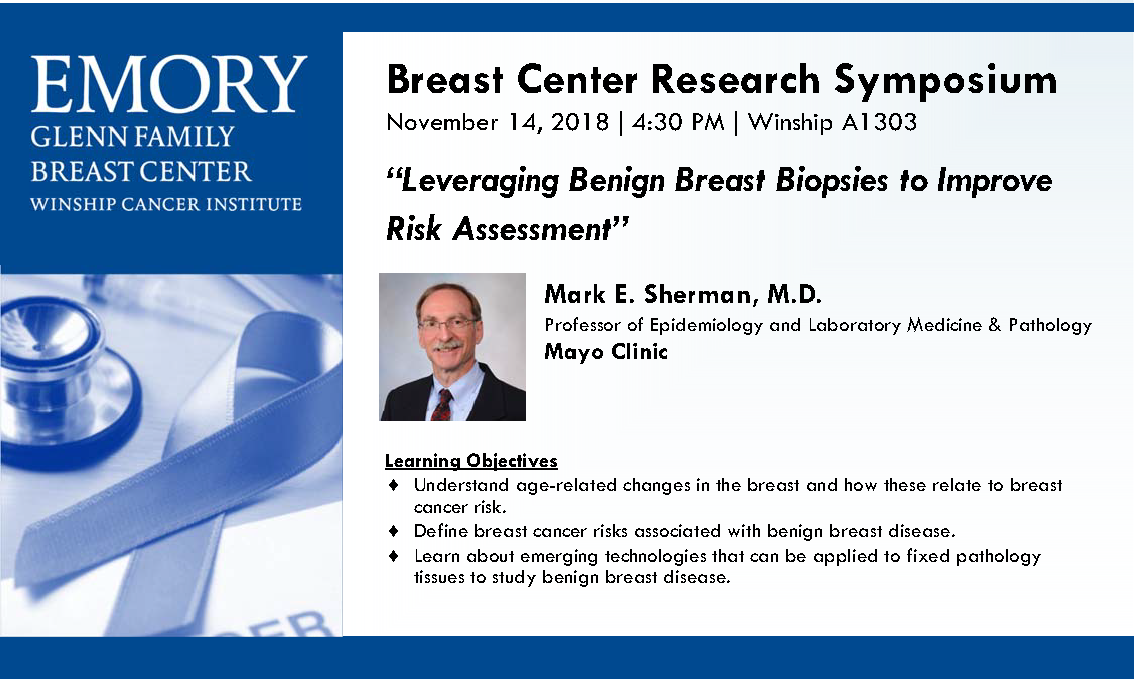 EMORY
GLENN FAMILY
BREAST CENTER
WINSHIP CANCER INSTITUTE

Breast Center Research Symposium
November 14, 2018 | 4:30 PM | Winship A1303

"Leveraging Benign Breast Biopsies to Improve Risk Assessment"

Mark E. Sherman, M.D.
Professor of Epidemiology and Laboratory Medicine & Pathology
Mayo Clinic

Learning Objectives
♦ Understand age-related changes in the breast and how these relate to breast cancer risk.
♦ Define breast cancer risks associated with benign breast disease.
♦ Learn about emerging technologies that can be applied to fixed pathology tissues to study benign breast disease.